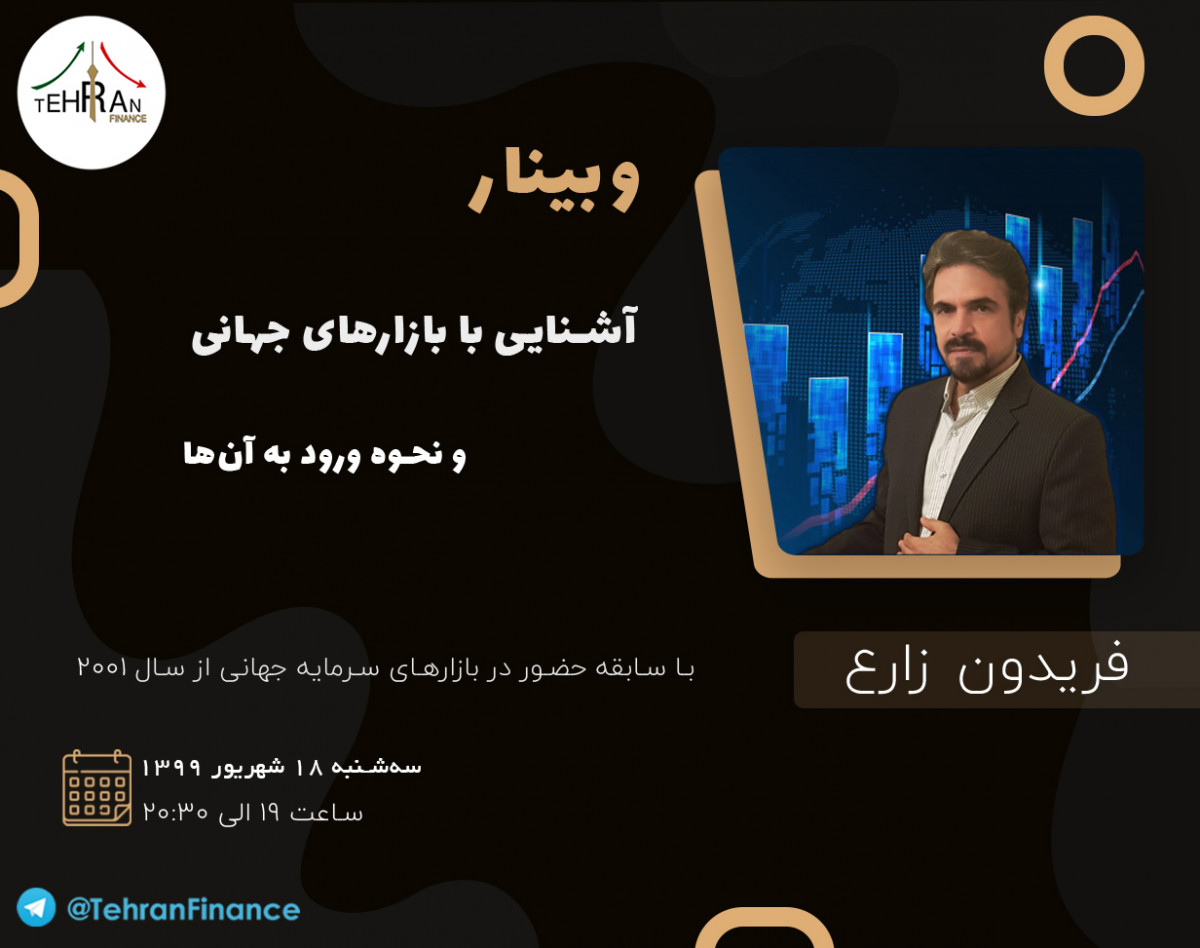 TEHRAN FINANCE

وبینار

آشنایی با بازارهای جهانی

و نحوه ورود به آن‌ها

فریدون زارع

با سابقه حضور در بازارهای سرمایه جهانی از سال ۲۰۰۱

سه‌شنبه ۱۸ شهریور ۱۳۹۹
ساعت ۱۹ الی ۲۰:۳۰

@TehranFinance